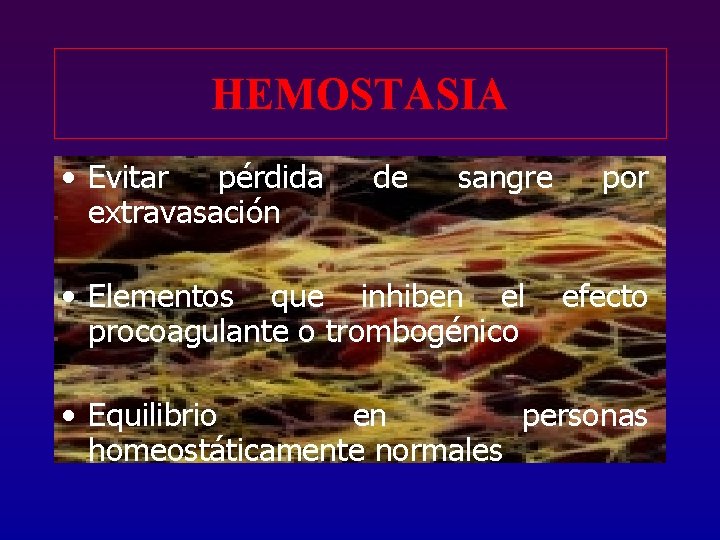 HEMOSTASIA

• Evitar pérdida de sangre por extravasación

• Elementos que inhiben el efecto procoagulante o trombogénico

• Equilibrio en personas homeostáticamente normales